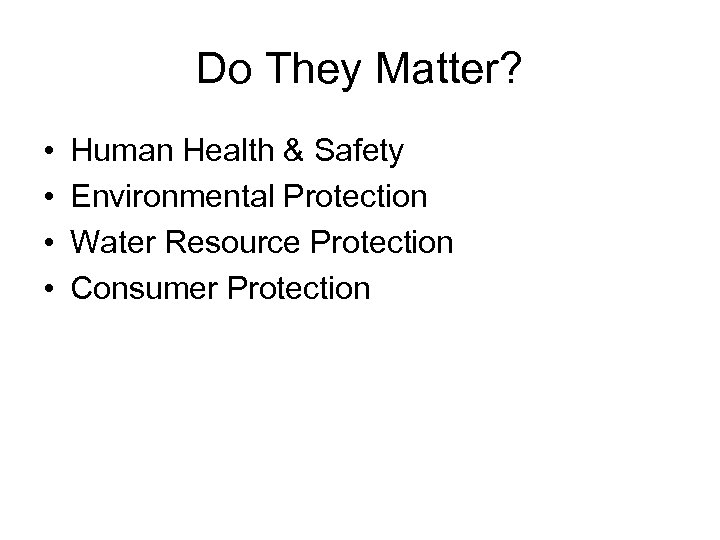 Do They Matter?

• Human Health & Safety
• Environmental Protection
• Water Resource Protection
• Consumer Protection